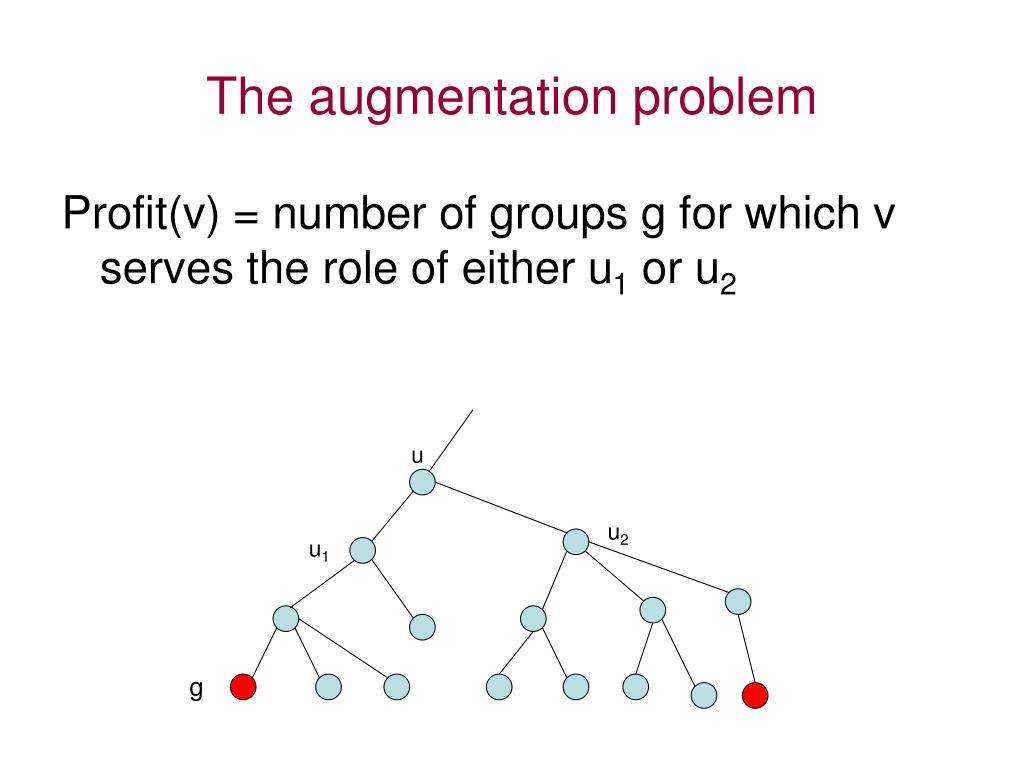 The augmentation problem

Profit(v) = number of groups g for which v serves the role of either $u_1$ or $u_2$

u

$u_1$

$u_2$

g